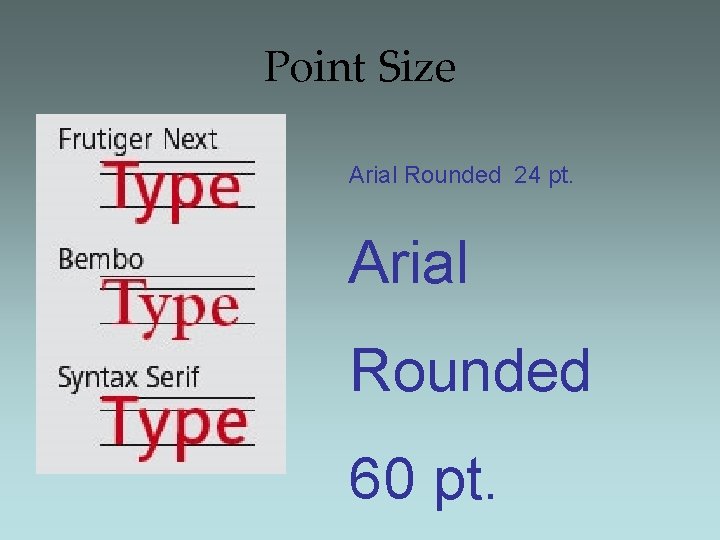 Point Size

Frutiger Next

Type

Bembo

Type

Syntax Serif

Type

Arial Rounded 24 pt.

Arial

Rounded

60 pt.